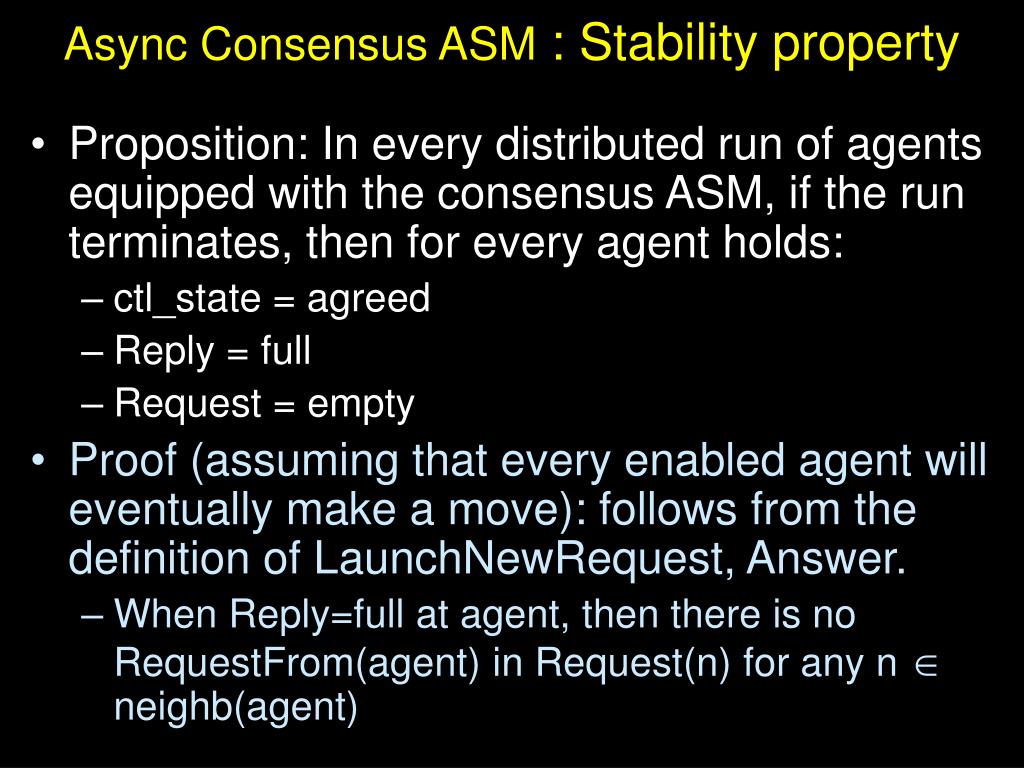 Async Consensus ASM : Stability property

• Proposition: In every distributed run of agents equipped with the consensus ASM, if the run terminates, then for every agent holds:
– ctl_state = agreed
– Reply = full
– Request = empty

• Proof (assuming that every enabled agent will eventually make a move): follows from the definition of LaunchNewRequest, Answer.
– When Reply=full at agent, then there is no RequestFrom(agent) in Request(n) for any n $\in$ neighb(agent)